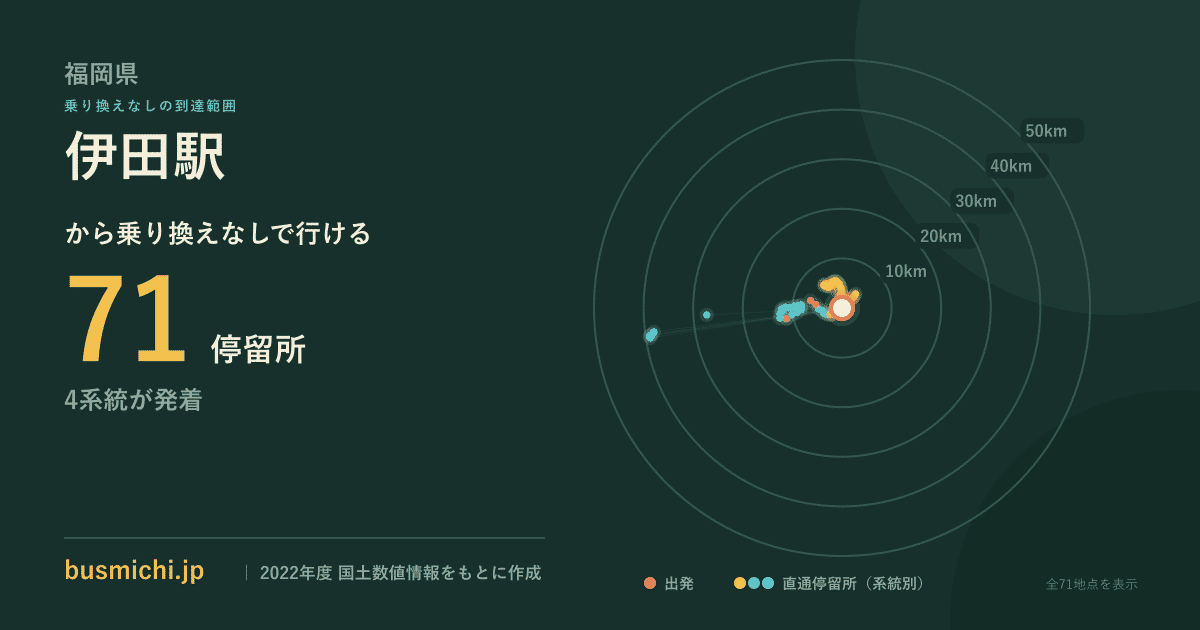 福岡県
乗り換えなしの到達範囲
伊田駅
から乗り換えなしで行ける
71 停留所
4系統が発着

50km
40km
30km
20km
10km

busmichi.jp | 2022年度 国土数値情報をもとに作成

出発 直通停留所（系統別）
全71地点を表示